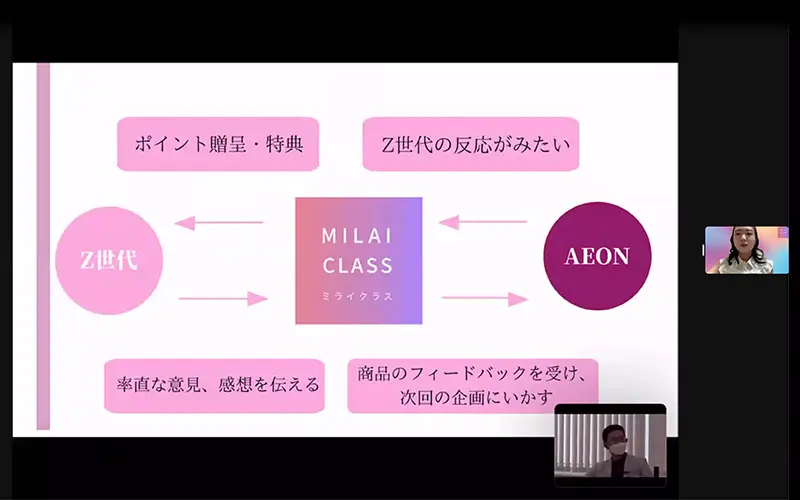 ポイント贈呈・特典

Z世代の反応がみたい

Z世代

MILAI CLASS
ミライクラス

AEON

率直な意見、感想を伝える

商品のフィードバックを受け、次回の企画にいかす